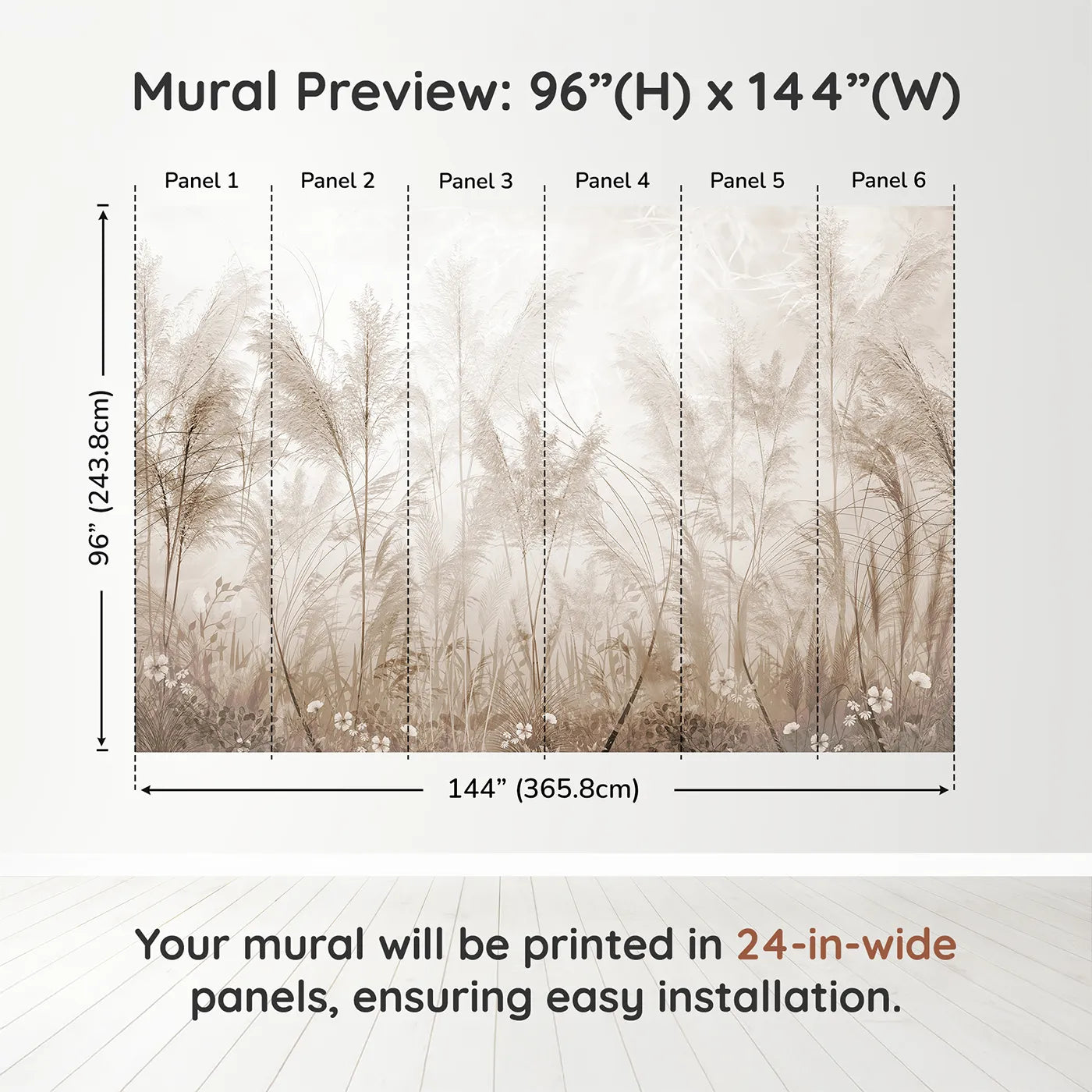 Mural Preview: 96”(H) x 144”(W)

Panel 1
Panel 2
Panel 3
Panel 4
Panel 5
Panel 6

96” (243.8cm)

144” (365.8cm)

Your mural will be printed in 24-in-wide panels, ensuring easy installation.